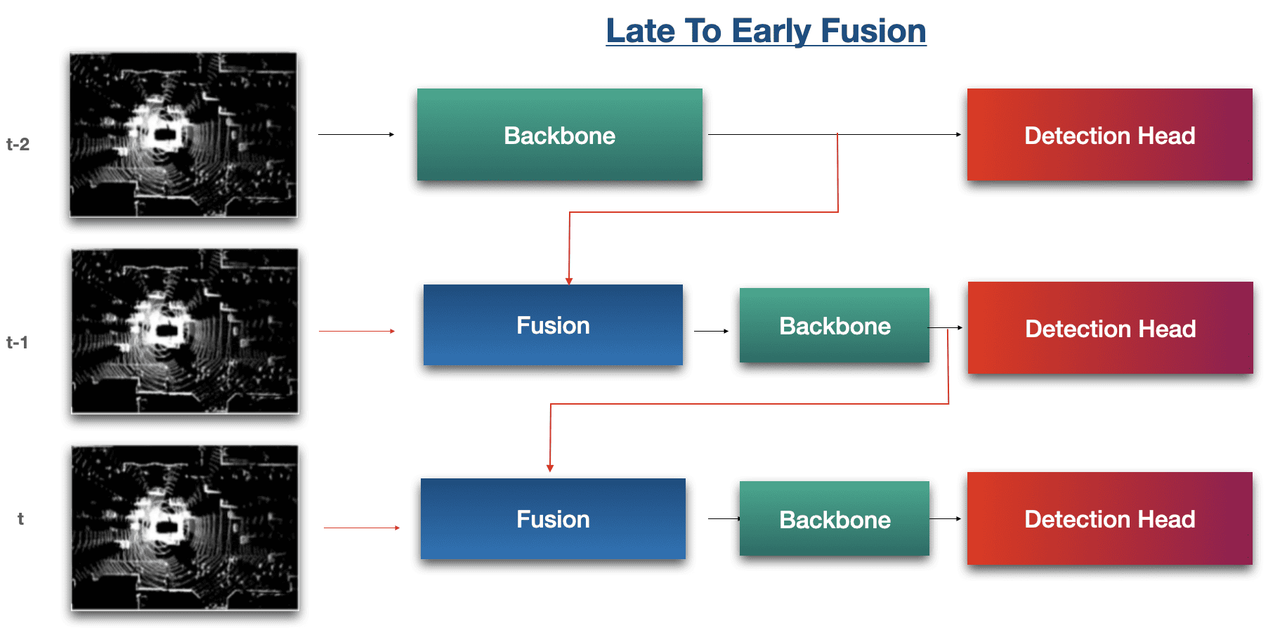 Late To Early Fusion

t-2

Backbone

Detection Head

t-1

Fusion

Backbone

Detection Head

t

Fusion

Backbone

Detection Head